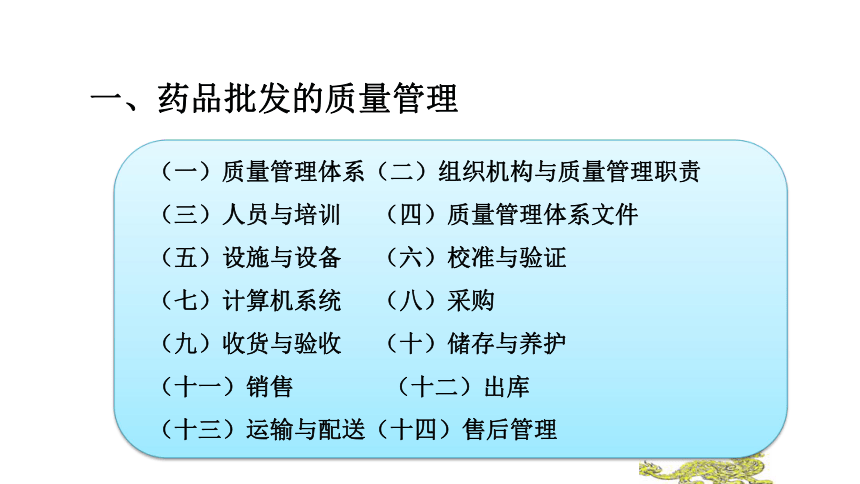 一、药品批发的质量管理

（一）质量管理体系（二）组织机构与质量管理职责
（三）人员与培训　（四）质量管理体系文件
（五）设施与设备　（六）校准与验证
（七）计算机系统　（八）采购
（九）收货与验收　（十）储存与养护
（十一）销售　（十二）出库
（十三）运输与配送（十四）售后管理